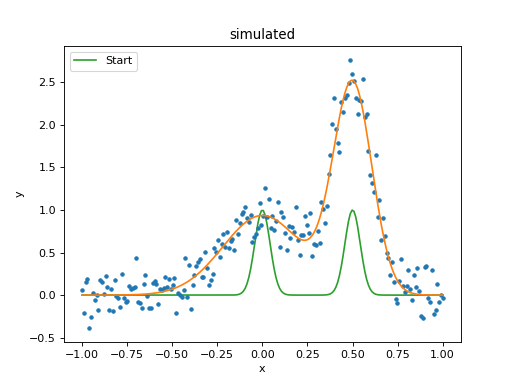 simulated

Start

2.5
2.0
1.5
1.0
0.5
0.0
−0.5

y

−1.00 −0.75 −0.50 −0.25 0.00 0.25 0.50 0.75 1.00

x